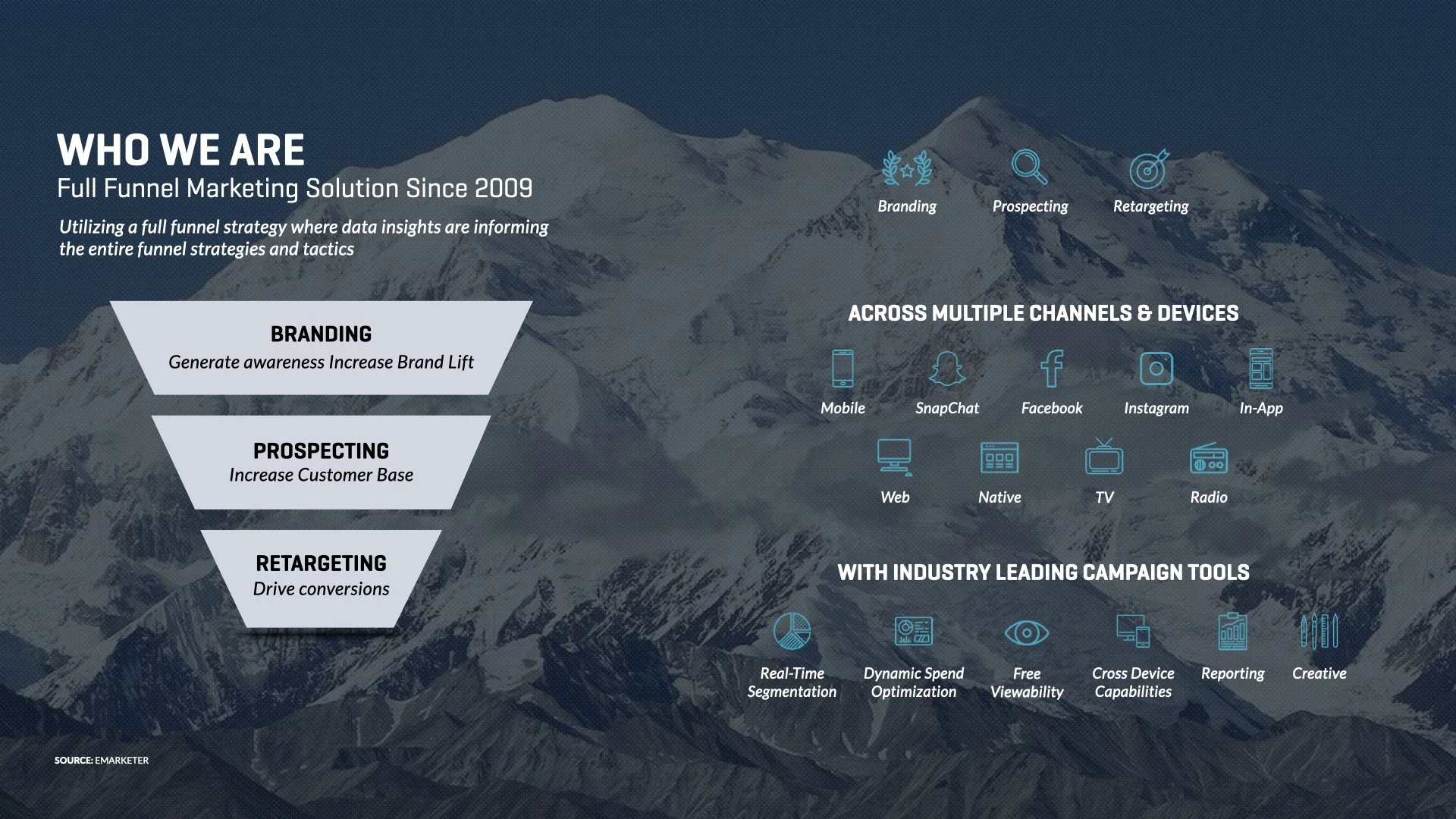 WHO WE ARE

Full Funnel Marketing Solution Since 2009

Utilizing a full funnel strategy where data insights are informing the entire funnel strategies and tactics

BRANDING
Generate awareness Increase Brand Lift

PROSPECTING
Increase Customer Base

RETARGETING
Drive conversions

Branding
Prospecting
Retargeting

ACROSS MULTIPLE CHANNELS & DEVICES

Mobile
SnapChat
Facebook
Instagram
In-App
Web
Native
TV
Radio

WITH INDUSTRY LEADING CAMPAIGN TOOLS

Real-Time Segmentation
Dynamic Spend Optimization
Free Viewability
Cross Device Capabilities
Reporting
Creative

SOURCE: EMARKETER